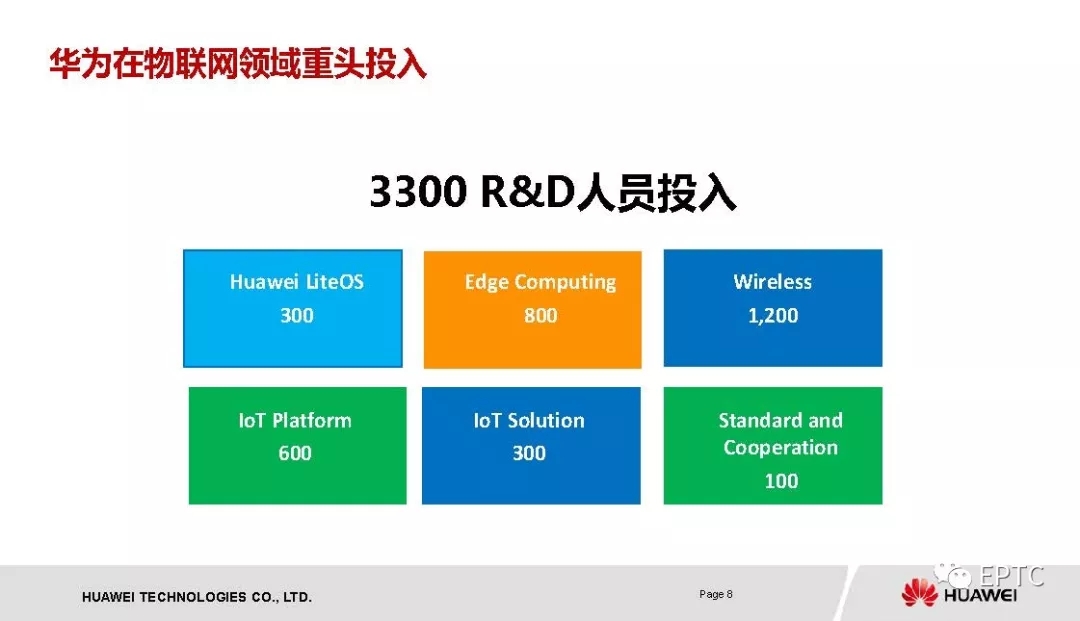 华为在物联网领域重头投入

3300 R&D人员投入

Huawei LiteOS
300

Edge Computing
800

Wireless
1,200

IoT Platform
600

IoT Solution
300

Standard and Cooperation
100

HUAWEI TECHNOLOGIES CO., LTD.

Page 8

EPTC

HUAWEI